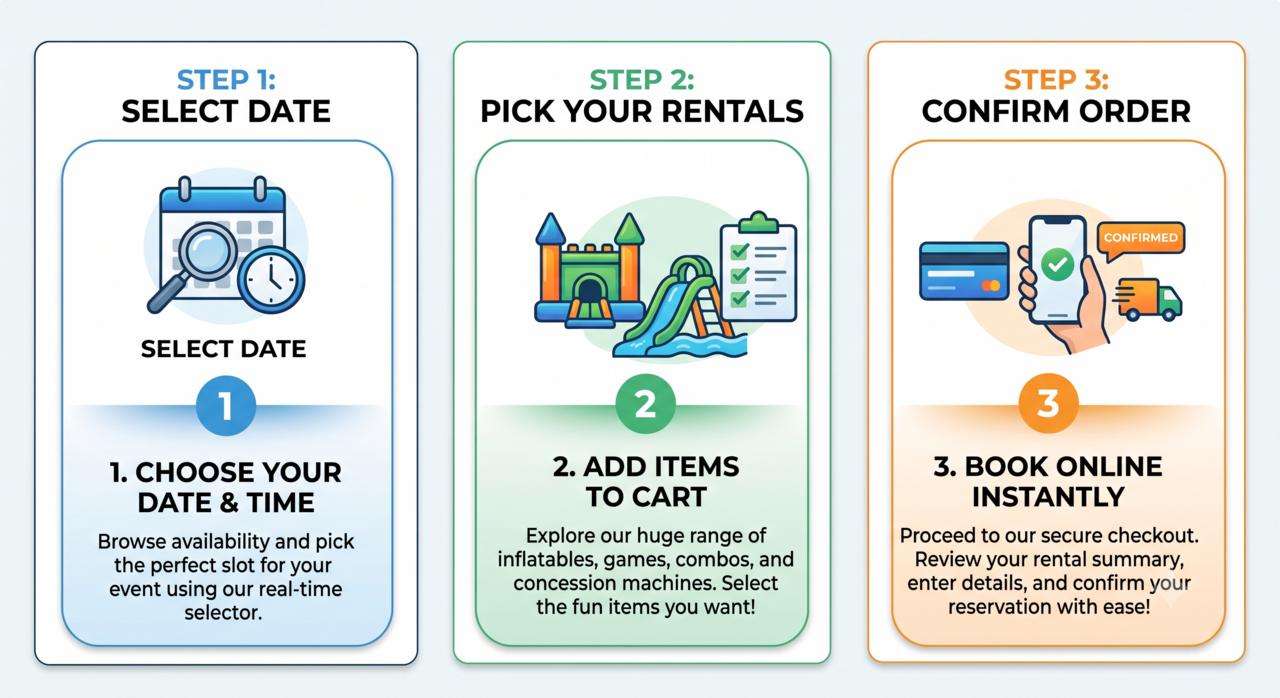 STEP 1:
SELECT DATE

SELECT DATE

1

1. CHOOSE YOUR DATE & TIME

Browse availability and pick the perfect slot for your event using our real-time selector.

STEP 2:
PICK YOUR RENTALS

2

2. ADD ITEMS TO CART

Explore our huge range of inflatables, games, combos, and concession machines. Select the fun items you want!

STEP 3:
CONFIRM ORDER

CONFIRMED

3

3. BOOK ONLINE INSTANTLY

Proceed to our secure checkout. Review your rental summary, enter details, and confirm your reservation with ease!